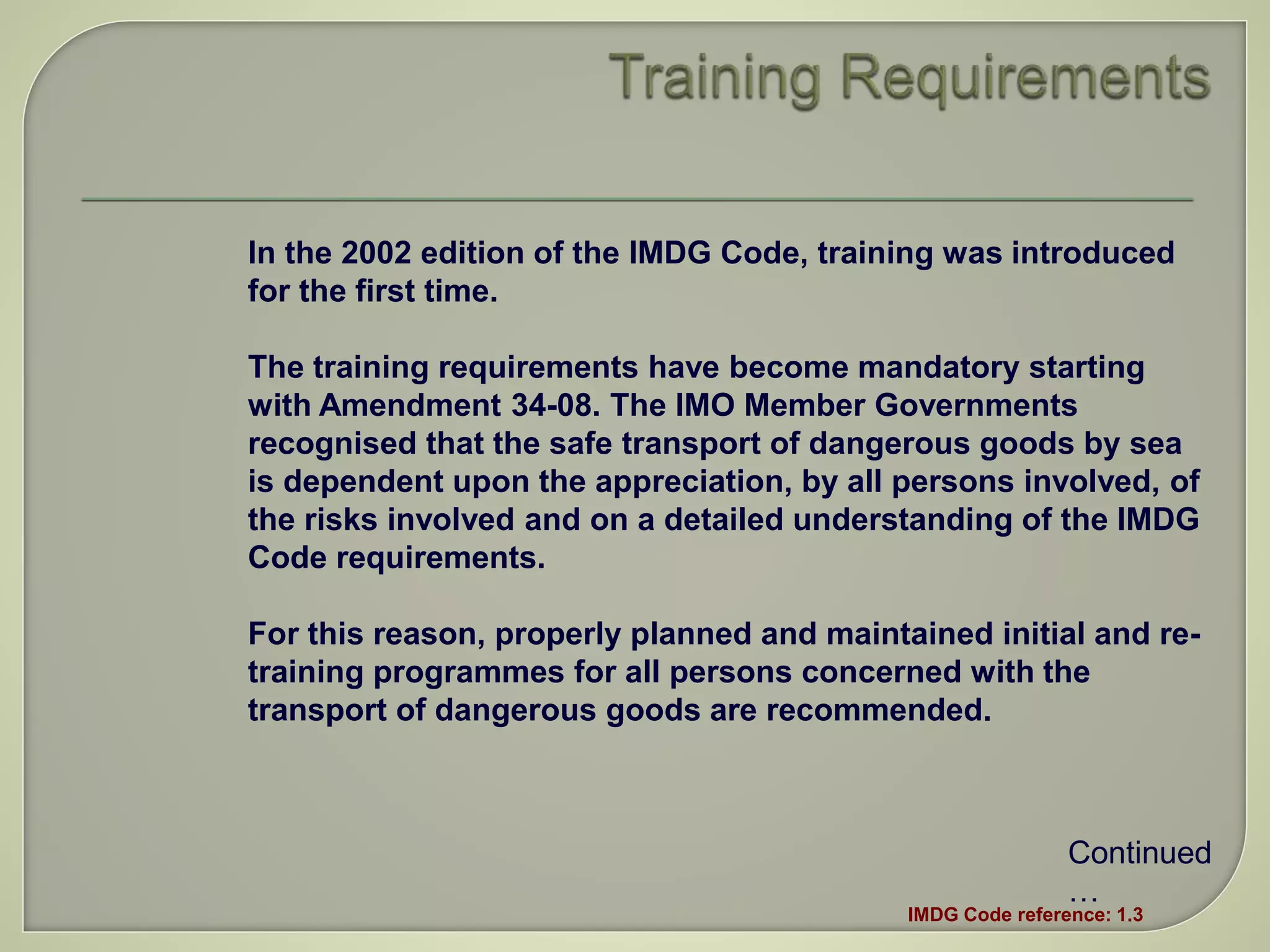 Training Requirements

In the 2002 edition of the IMDG Code, training was introduced for the first time.

The training requirements have become mandatory starting with Amendment 34-08. The IMO Member Governments recognised that the safe transport of dangerous goods by sea is dependent upon the appreciation, by all persons involved, of the risks involved and on a detailed understanding of the IMDG Code requirements.

For this reason, properly planned and maintained initial and re-training programmes for all persons concerned with the transport of dangerous goods are recommended.

Continued …

IMDG Code reference: 1.3